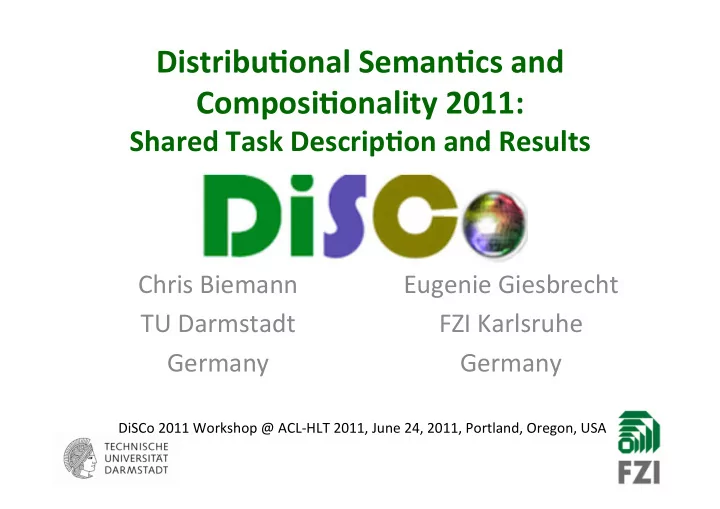 Distributional Semantics and Compositionality 2011:
Shared Task Description and Results

DiSCo

Chris Biemann
TU Darmstadt
Germany

Eugenie Giesbrecht
FZI Karlsruhe
Germany

DiSCo 2011 Workshop @ ACL-HLT 2011, June 24, 2011, Portland, Oregon, USA

TECHNISCHE
UNIVERSITÄT
DARMSTADT

FZI